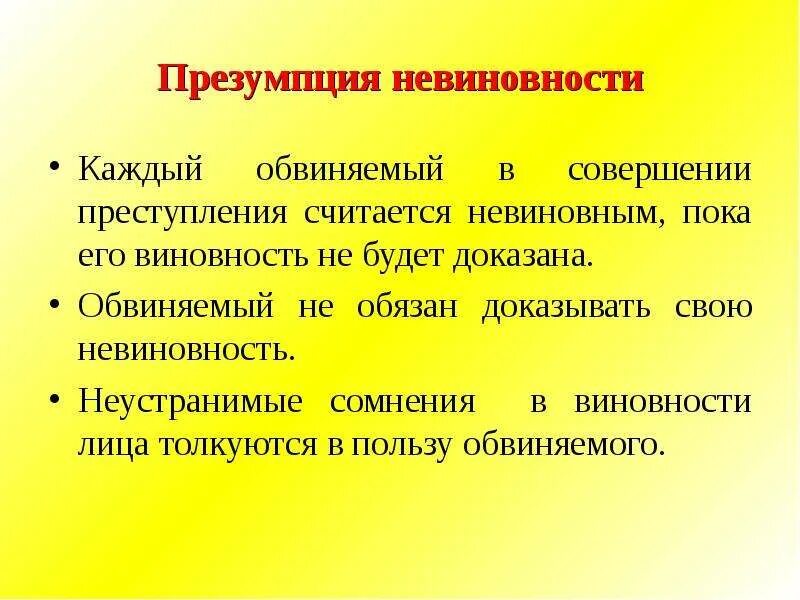 Презумпция невиновности

• Каждый обвиняемый в совершении преступления считается невиновным, пока его виновность не будет доказана.

• Обвиняемый не обязан доказывать свою невиновность.

• Неустранимые сомнения в виновности лица толкуются в пользу обвиняемого.